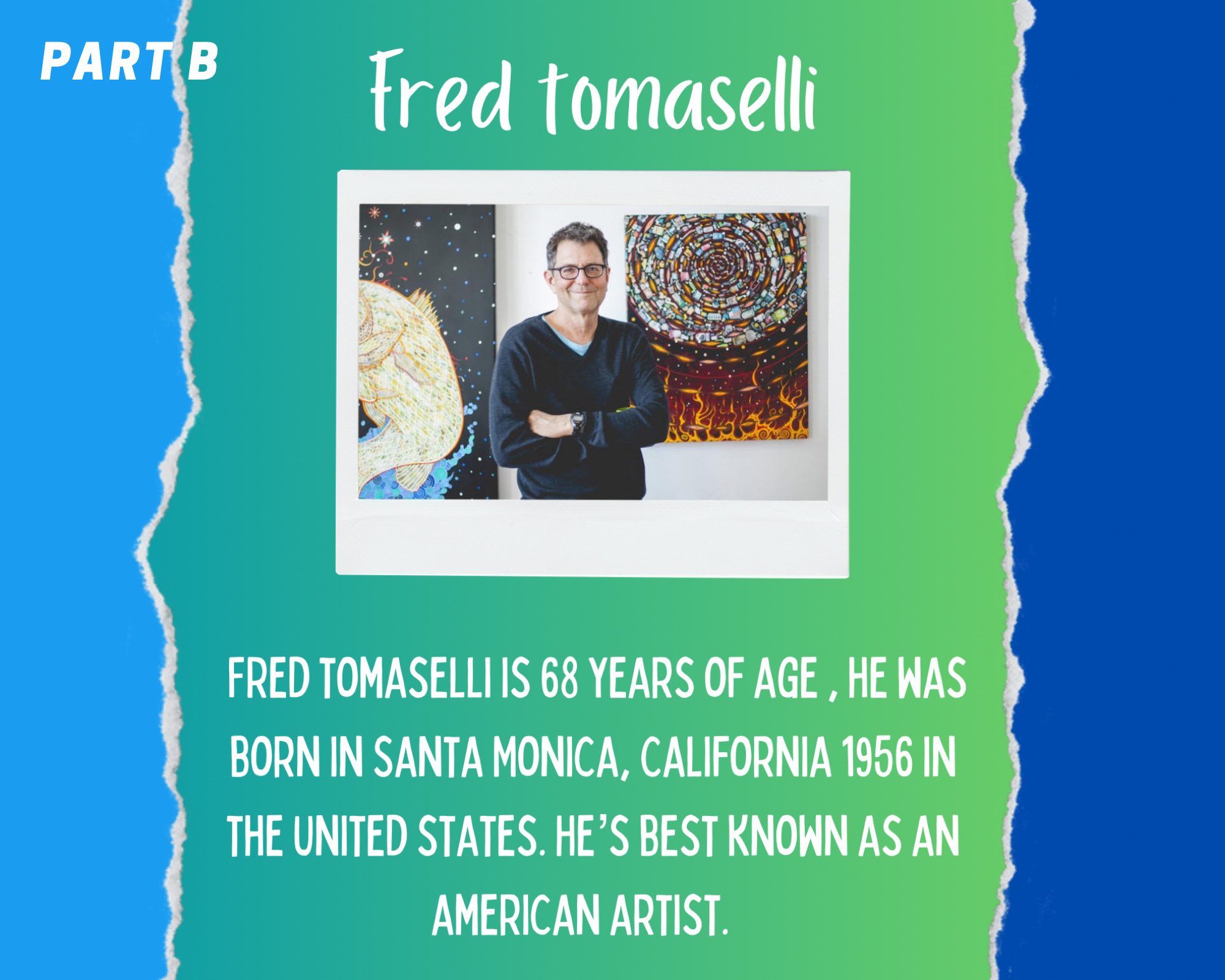 PART B

Fred tomaselli

FRED TOMASELLI IS 68 YEARS OF AGE , HE WAS BORN IN SANTA MONICA, CALIFORNIA 1956 IN THE UNITED STATES. HE'S BEST KNOWN AS AN AMERICAN ARTIST.